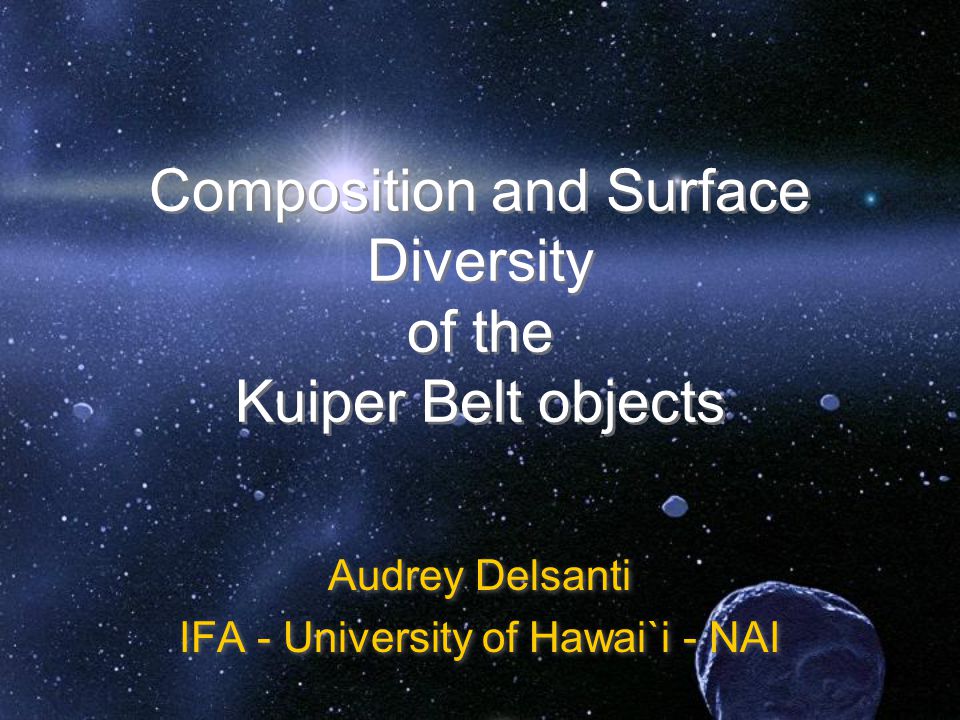 Composition and Surface Diversity of the Kuiper Belt objects

Audrey Delsanti

IFA - University of Hawai`i - NAI